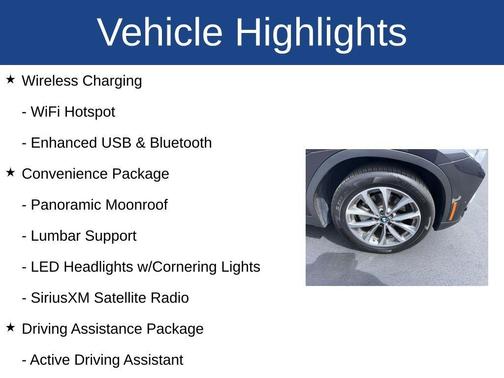 Vehicle Highlights

★ Wireless Charging

- WiFi Hotspot

- Enhanced USB & Bluetooth

★ Convenience Package

- Panoramic Moonroof

- Lumbar Support

- LED Headlights w/Cornering Lights

- SiriusXM Satellite Radio

★ Driving Assistance Package

- Active Driving Assistant